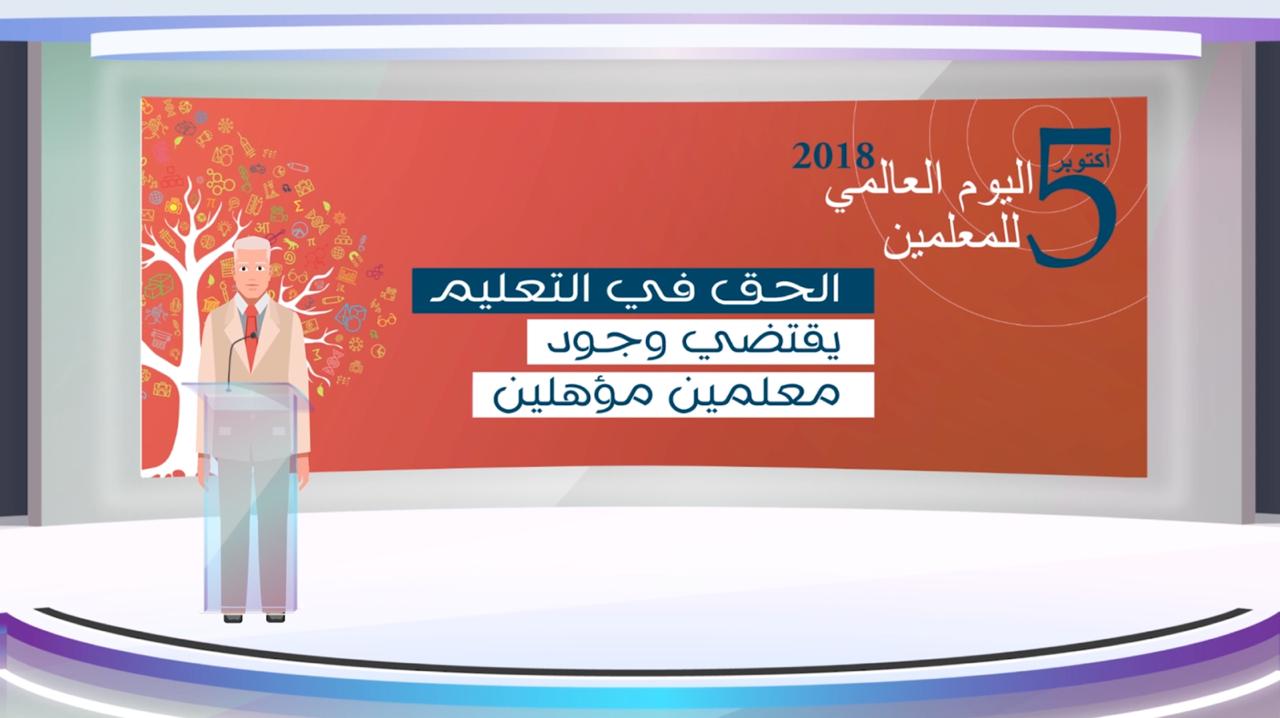 5 أكتوبر
2018
اليوم العالمي
للمعلمين

الحق في التعليم
يقتضي وجود
معلمين مؤهلين